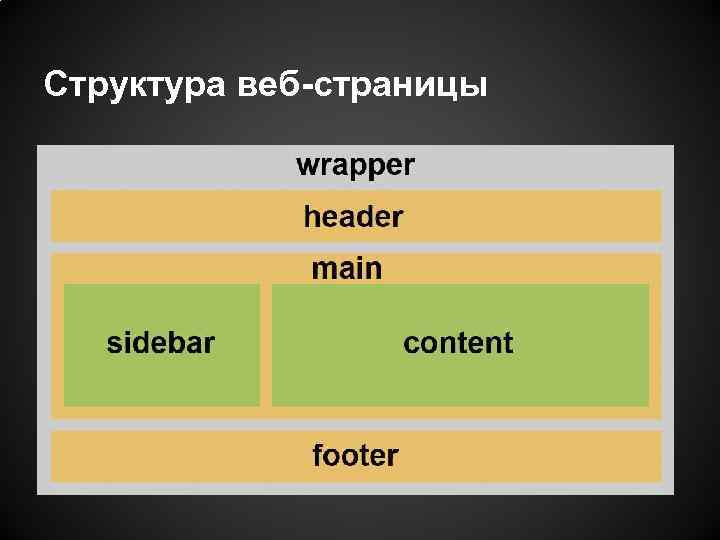 Структура веб-страницы

wrapper

header

main

sidebar

content

footer